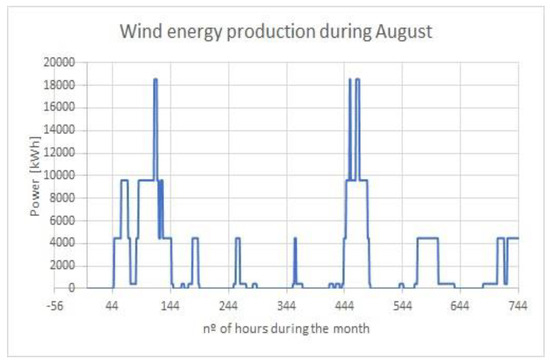 Wind energy production during August

Power [kWh]

20000
18000
16000
14000
12000
10000
8000
6000
4000
2000
0

-56
44
144
244
344
444
544
644
744

nº of hours during the month